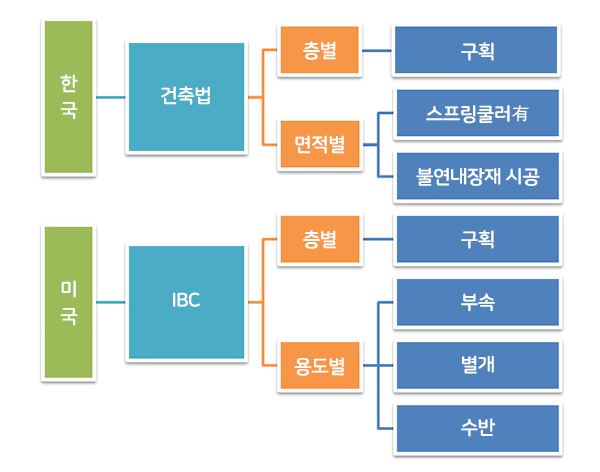 한국

건축법

층별

구획

면적별

스프링쿨러有

불연내장재 시공

미국

IBC

층별

구획

용도별

부속

별개

수반